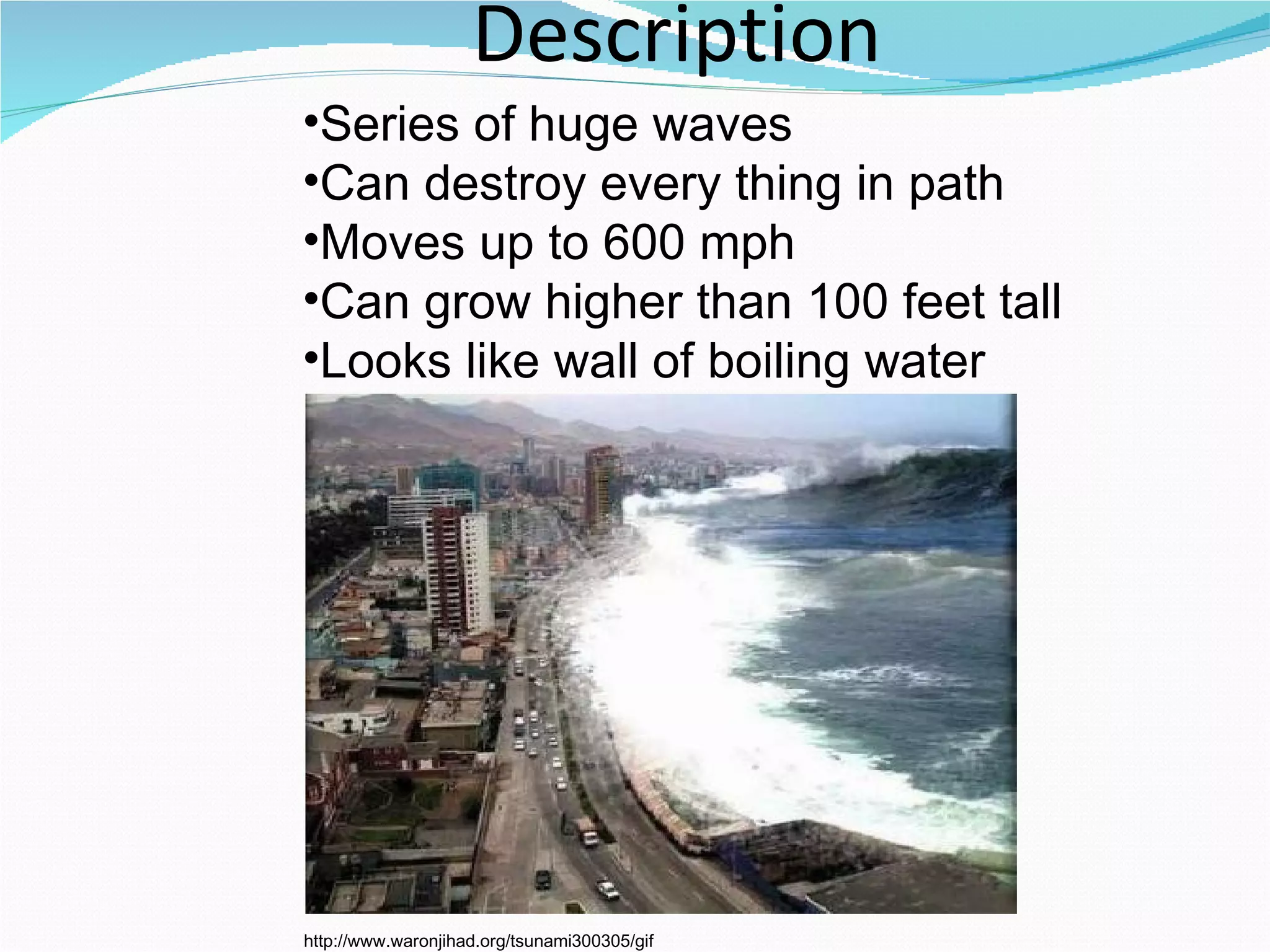 Description

•Series of huge waves
•Can destroy every thing in path
•Moves up to 600 mph
•Can grow higher than 100 feet tall
•Looks like wall of boiling water

http://www.waronjihad.org/tsunami300305/gif